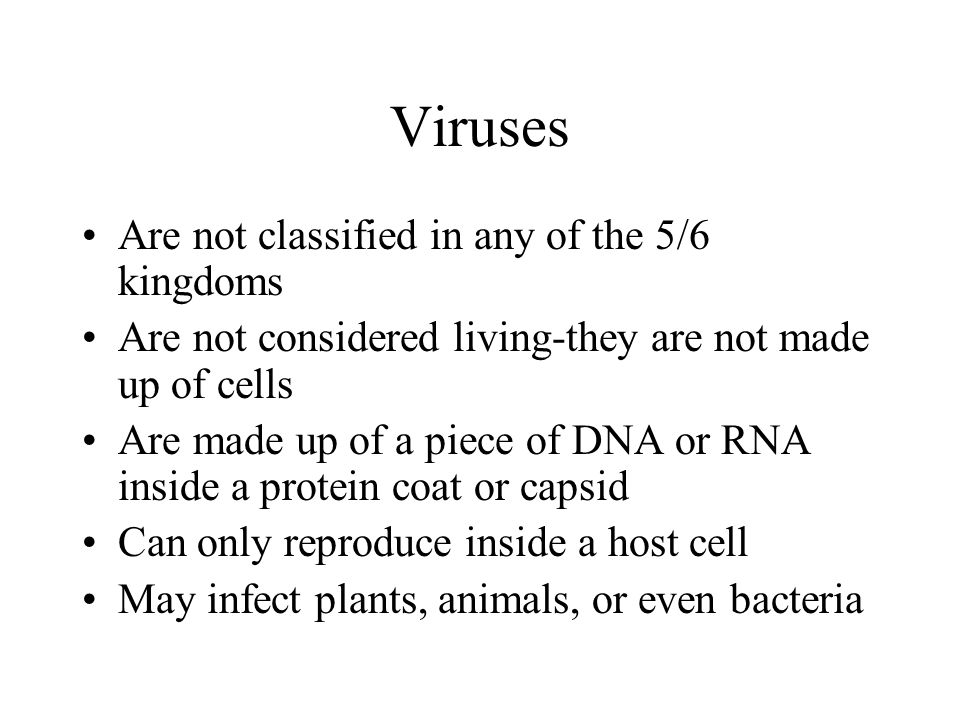 Viruses

• Are not classified in any of the 5/6 kingdoms
• Are not considered living-they are not made up of cells
• Are made up of a piece of DNA or RNA inside a protein coat or capsid
• Can only reproduce inside a host cell
• May infect plants, animals, or even bacteria